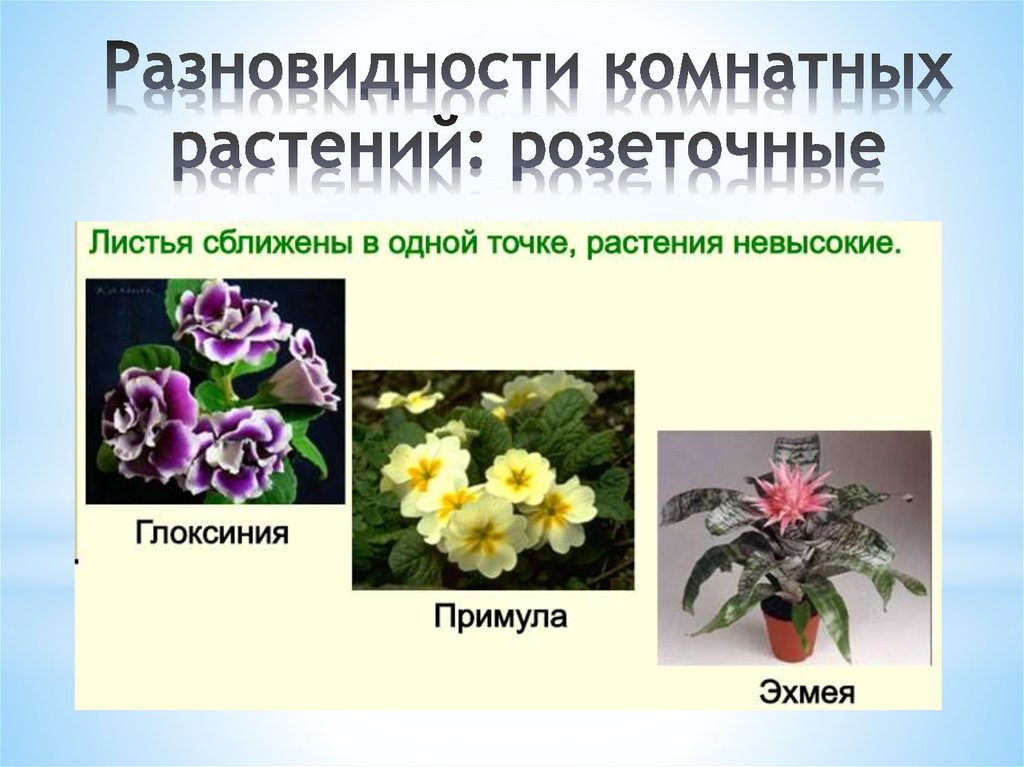 Разновидности комнатных растений: розеточные

Листья сближены в одной точке, растения невысокие.

Глоксиния

Примула

Эхмея